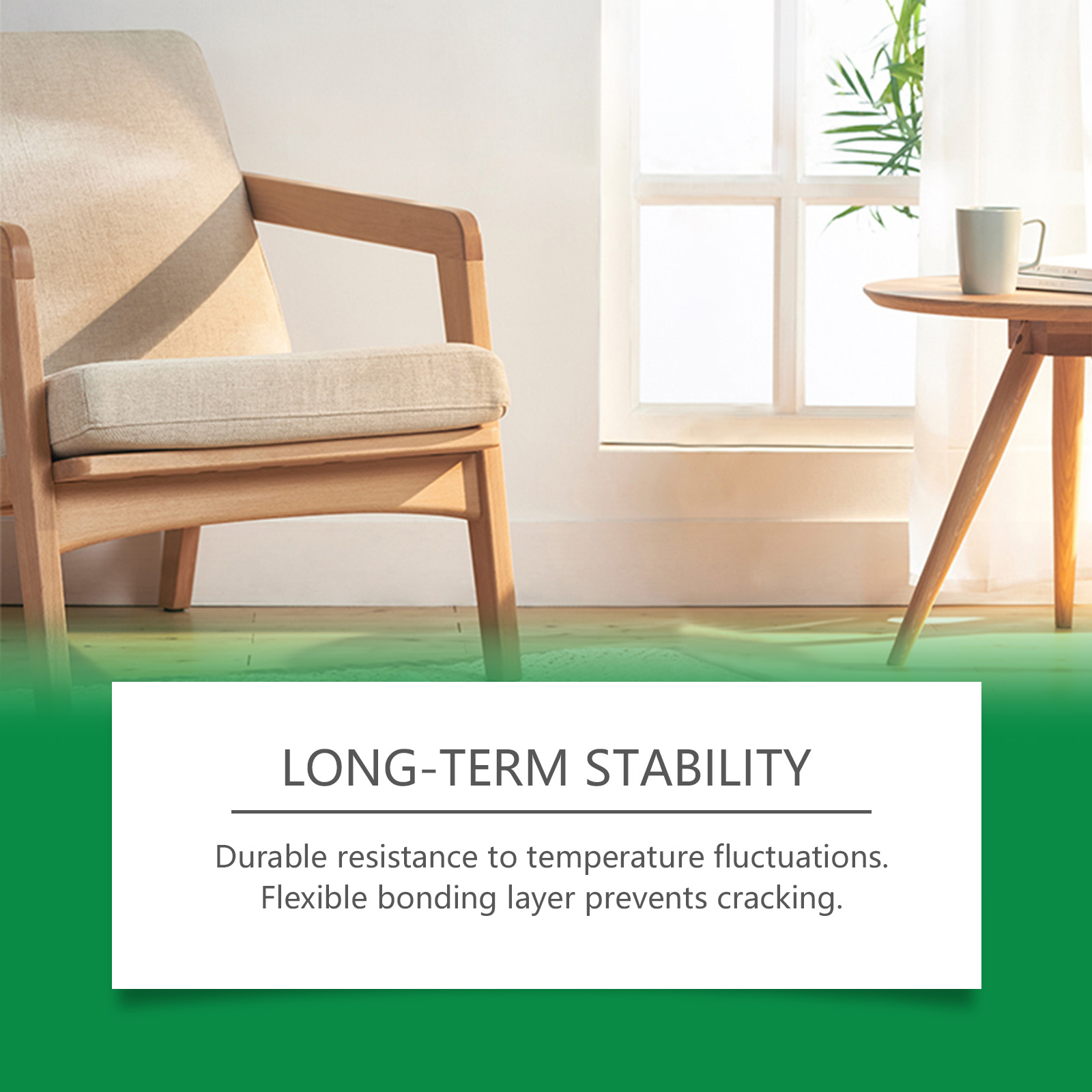 LONG-TERM STABILITY

Durable resistance to temperature fluctuations. Flexible bonding layer prevents cracking.